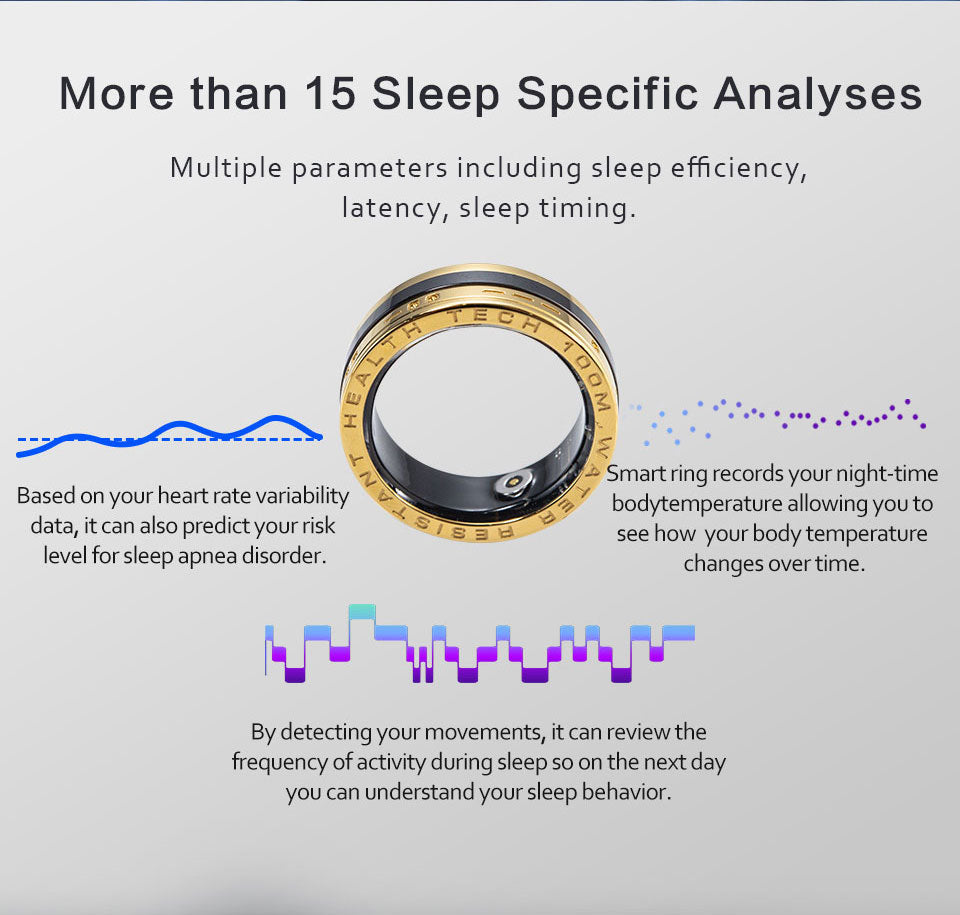 More than 15 Sleep Specific Analyses

Multiple parameters including sleep efficiency, latency, sleep timing.

HEALTH TECH 100M WATER RESISTANT

Based on your heart rate variability data, it can also predict your risk level for sleep apnea disorder.

Smart ring records your night-time bodytemperature allowing you to see how your body temperature changes over time.

By detecting your movements, it can review the frequency of activity during sleep so on the next day you can understand your sleep behavior.